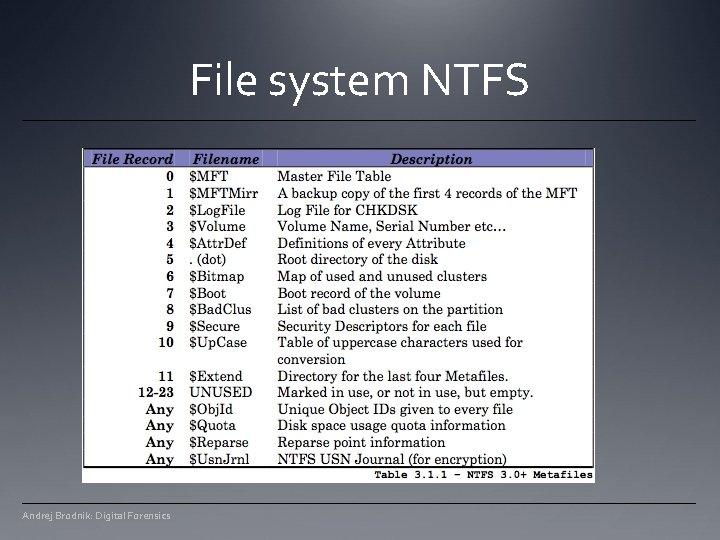 File system NTFS

| File Record | Filename | Description |
|---|---|---|
| 0 | \$MFT | Master File Table |
| 1 | \$MFTMirr | A backup copy of the first 4 records of the MFT |
| 2 | \$LogFile | Log File for CHKDSK |
| 3 | \$Volume | Volume Name, Serial Number etc... |
| 4 | \$AttrDef | Definitions of every Attribute |
| 5 | . (dot) | Root directory of the disk |
| 6 | \$Bitmap | Map of used and unused clusters |
| 7 | \$Boot | Boot record of the volume |
| 8 | \$BadClus | List of bad clusters on the partition |
| 9 | \$Secure | Security Descriptors for each file |
| 10 | \$UpCase | Table of uppercase characters used for conversion |
| 11 | \$Extend | Directory for the last four Metafiles. |
| 12-23 | UNUSED | Marked in use, or not in use, but empty. |
| Any | \$ObjId | Unique Object IDs given to every file |
| Any | \$Quota | Disk space usage quota information |
| Any | \$Reparse | Reparse point information |
| Any | \$UsnJrnl | NTFS USN Journal (for encryption) |

Table 3.1.1 - NTFS 3.0+ Metafiles

Andrej Brodnik: Digital Forensics